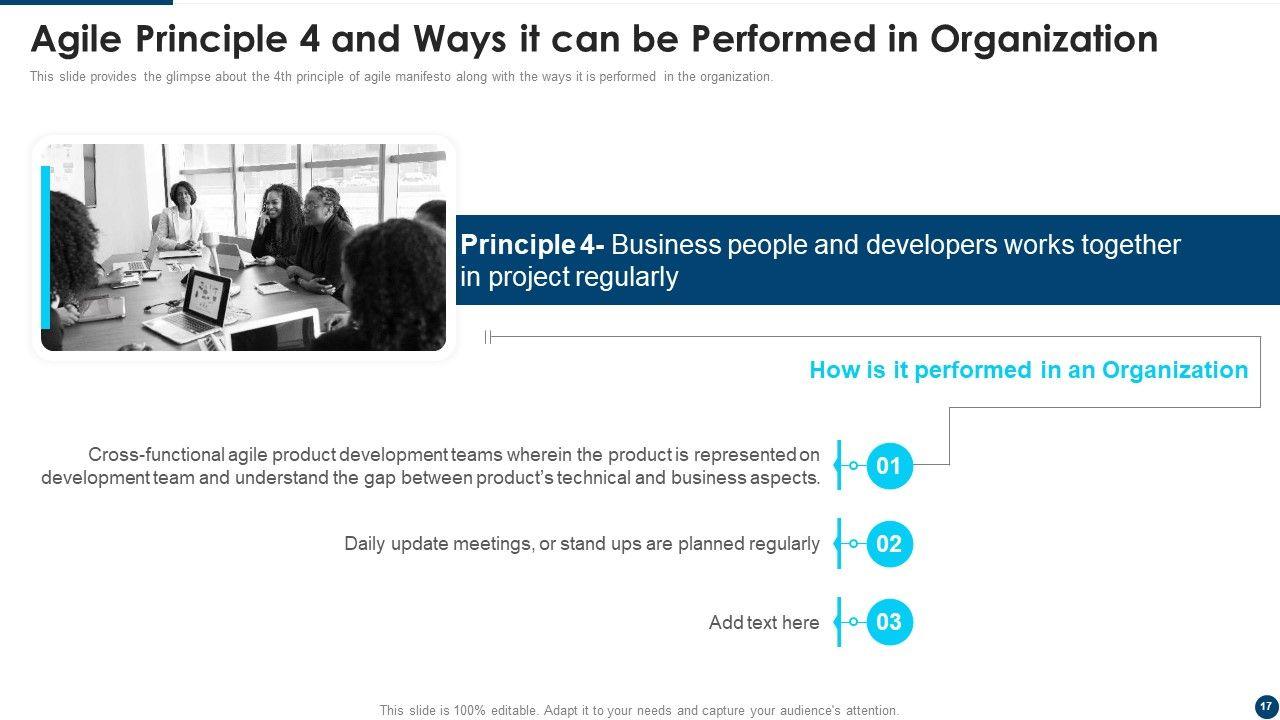 Agile Principle 4 and Ways it can be Performed in Organization

This slide provides the glimpse about the 4th principle of agile manifesto along with the ways it is performed in the organization.

Principle 4- Business people and developers works together in project regularly

How is it performed in an Organization

Cross-functional agile product development teams wherein the product is represented on development team and understand the gap between product's technical and business aspects.

01

Daily update meetings, or stand ups are planned regularly

02

Add text here

03

This slide is 100% editable. Adapt it to your needs and capture your audience's attention.

17